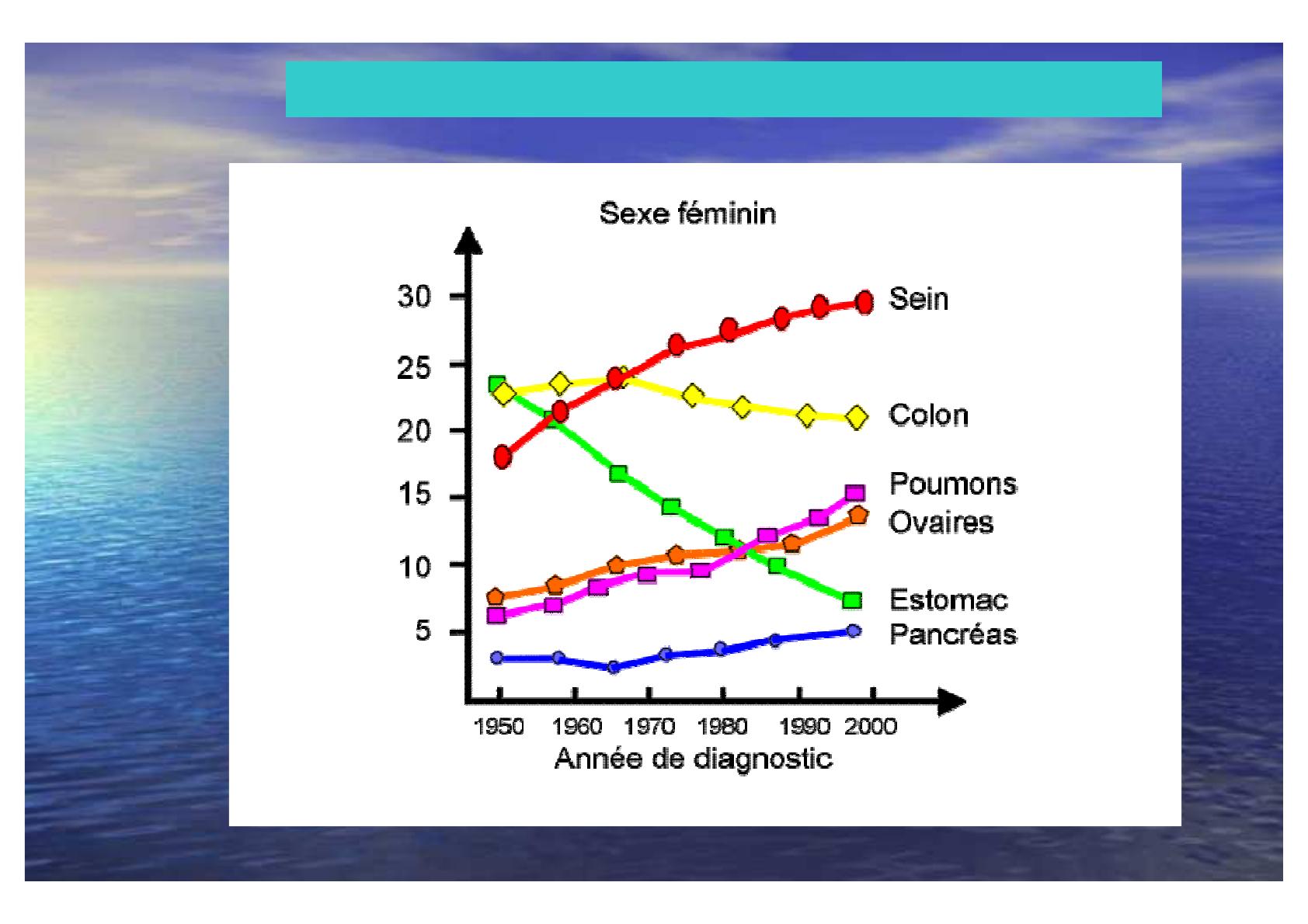 Sexe féminin

30
25
20
15
10
5

Sein
Colon
Poumons
Ovaires
Estomac
Pancréas

1950 1960 1970 1980 1990 2000
Année de diagnostic